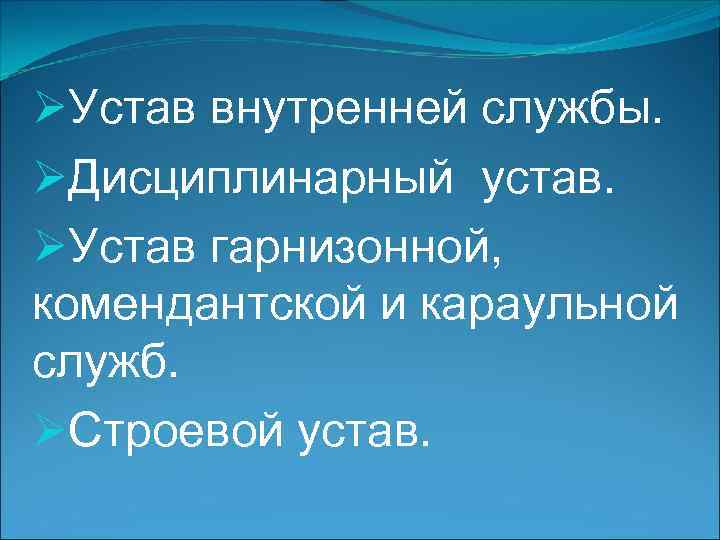 ➢Устав внутренней службы.

➢Дисциплинарный устав.

➢Устав гарнизонной, комендантской и караульной служб.

➢Строевой устав.